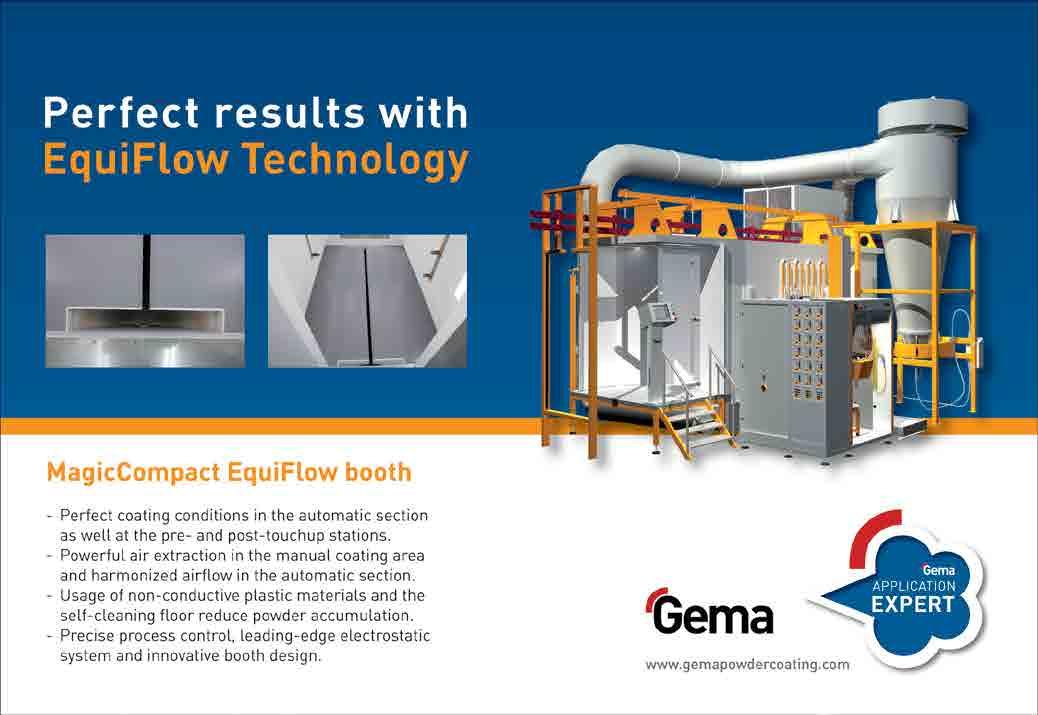 Perfect results with
EquiFlow Technology

MagicCompact EquiFlow booth

- Perfect coating conditions in the automatic section as well at the pre- and post-touchup stations.
- Powerful air extraction in the manual coating area and harmonized airflow in the automatic section.
- Usage of non-conductive plastic materials and the self-cleaning floor reduce powder accumulation.
- Precise process control, leading-edge electrostatic system and innovative booth design.

Gema

www.gemapowdercoating.com

Gema
APPLICATION
EXPERT